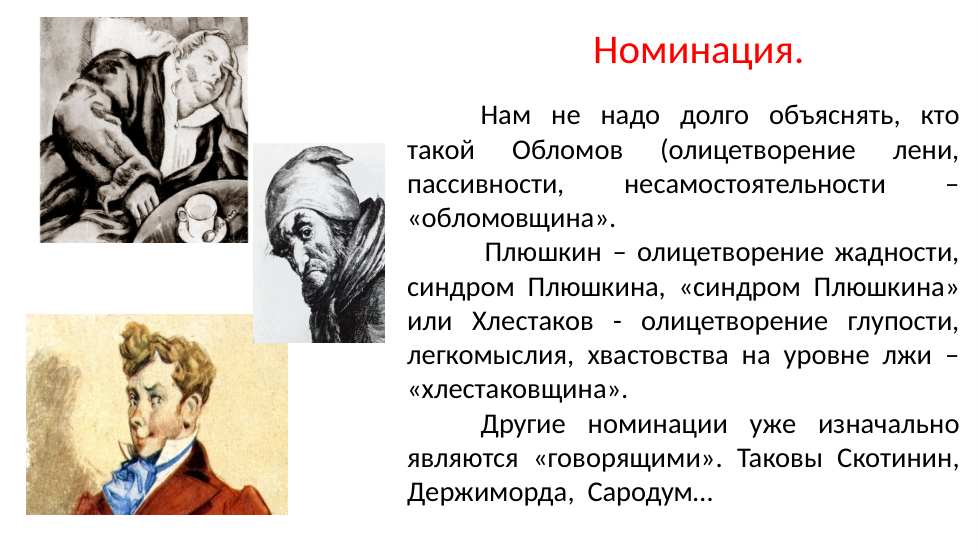 Номинация.

Нам не надо долго объяснять, кто такой Обломов (олицетворение лени, пассивности, несамостоятельности – «обломовщина».

Плюшкин – олицетворение жадности, синдром Плюшкина, «синдром Плюшкина» или Хлестаков - олицетворение глупости, легкомыслия, хвастовства на уровне лжи – «хлестаковщина».

Другие номинации уже изначально являются «говорящими». Таковы Скотинин, Держиморда, Сародум…